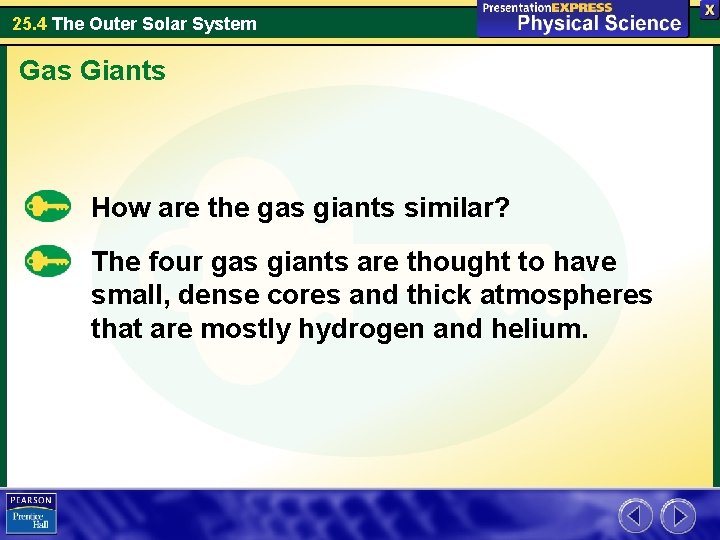 25.4 The Outer Solar System

PresentationEXPRESS
Physical Science

X

Gas Giants

How are the gas giants similar?

The four gas giants are thought to have small, dense cores and thick atmospheres that are mostly hydrogen and helium.

PEARSON
Prentice Hall